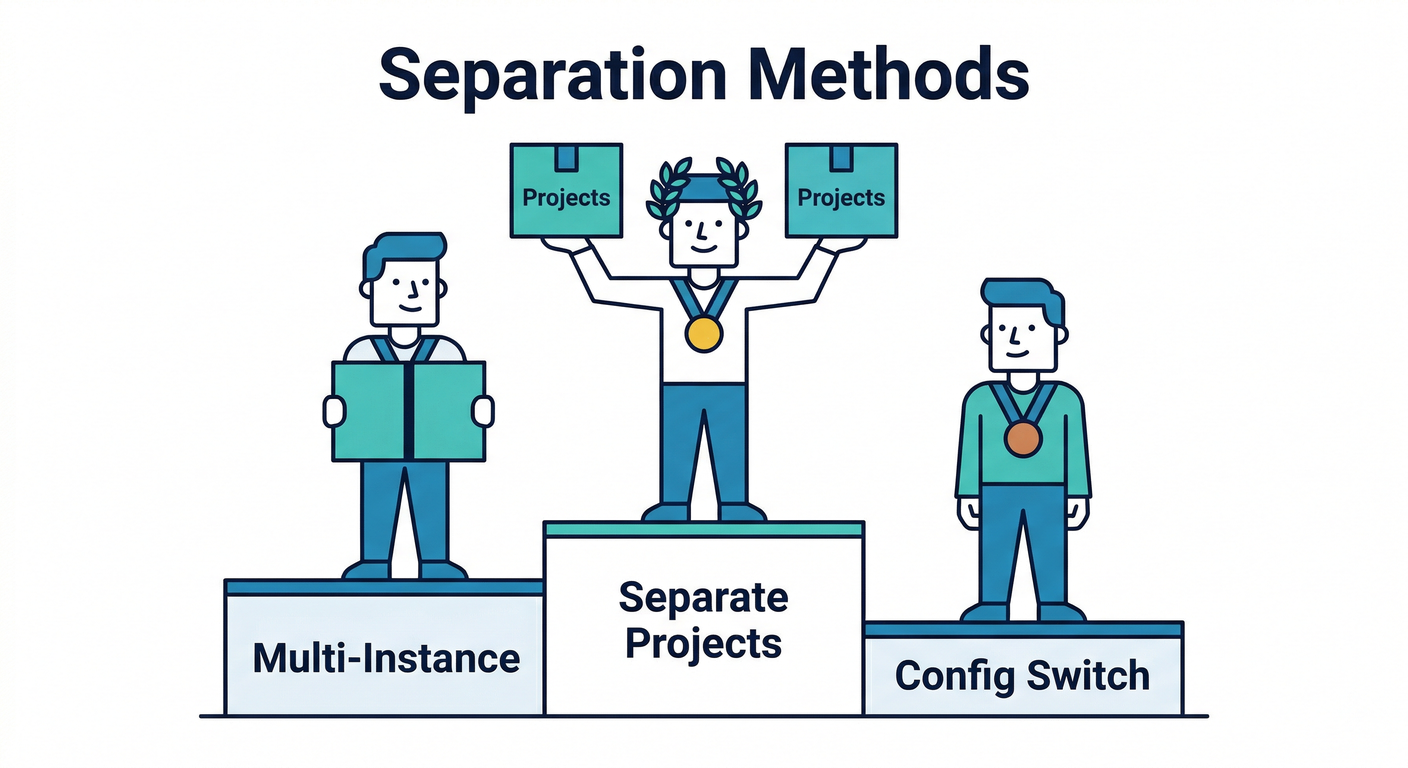 Separation Methods

Projects

Projects

Multi-Instance

Separate Projects

Config Switch